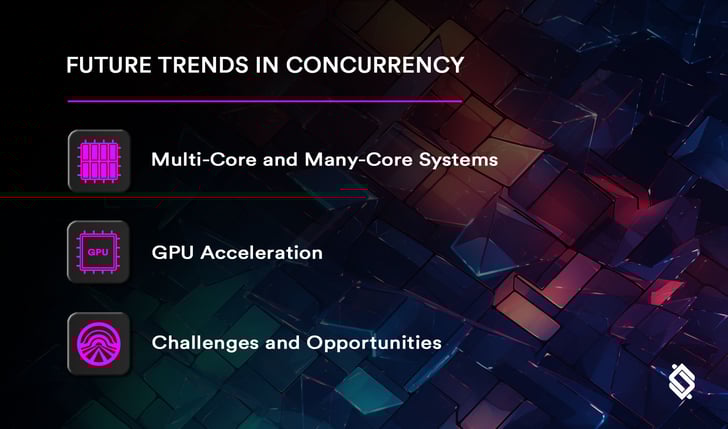 FUTURE TRENDS IN CONCURRENCY

Multi-Core and Many-Core Systems

GPU

GPU Acceleration

Challenges and Opportunities